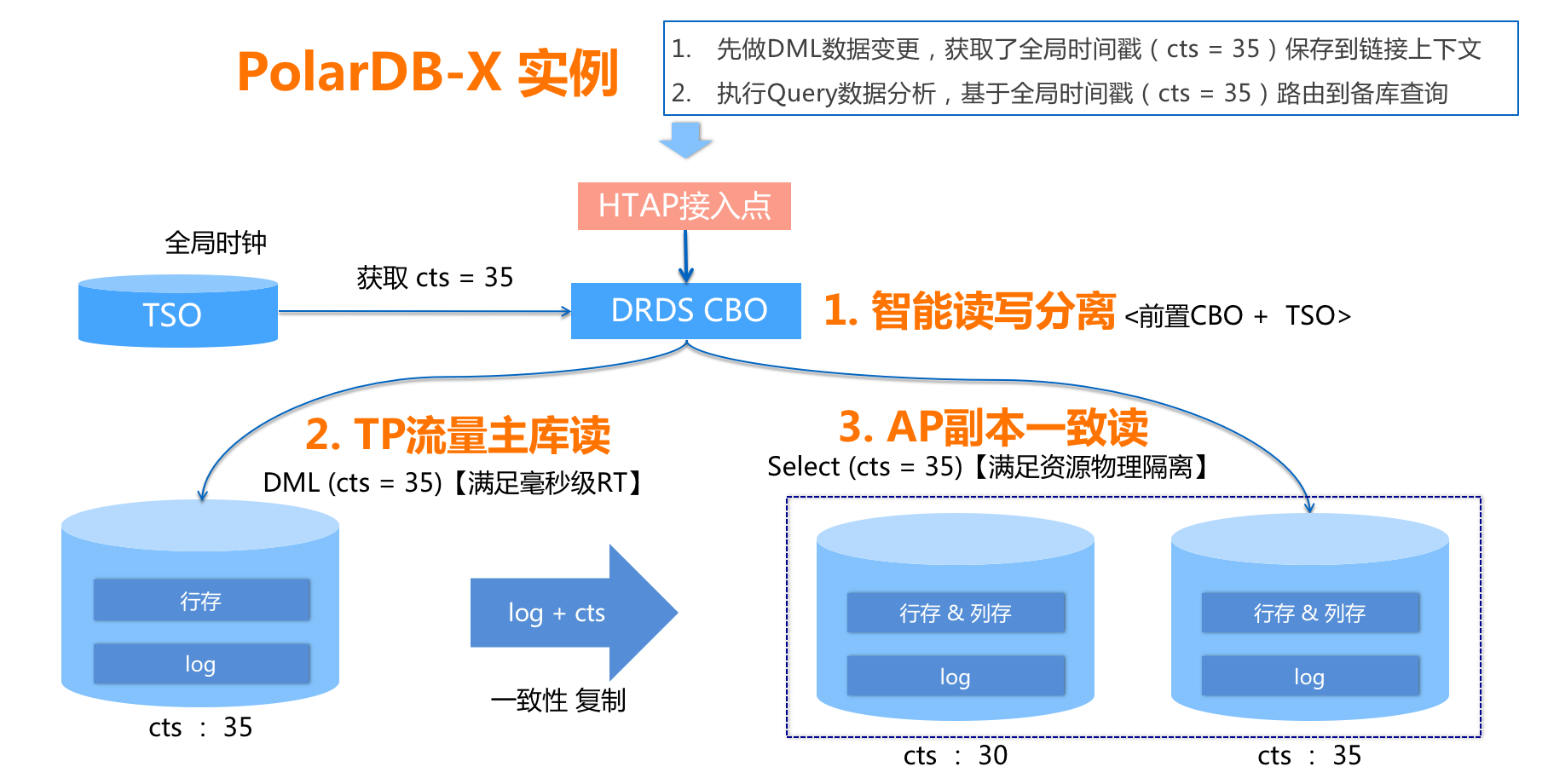 PolarDB-X 实例

1. 先做DML数据变更，获取了全局时间戳（cts = 35）保存到链接上下文
2. 执行Query数据分析，基于全局时间戳（cts = 35）路由到备库查询

HTAP接入点

全局时钟

TSO

获取 cts = 35

DRDS CBO

1. 智能读写分离 <前置CBO + TSO>

2. TP流量主库读

DML (cts = 35)【满足毫秒级RT】

3. AP副本一致读

Select (cts = 35)【满足资源物理隔离】

行存

log

cts ： 35

log + cts

一致性 复制

行存 & 列存

log

cts ： 30

行存 & 列存

log

cts ： 35